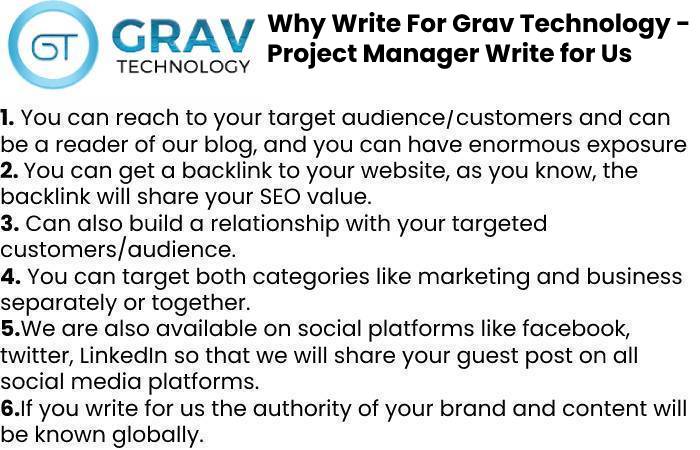 GT GRAV TECHNOLOGY

Why Write For Grav Technology - Project Manager Write for Us

1. You can reach to your target audience/customers and can be a reader of our blog, and you can have enormous exposure
2. You can get a backlink to your website, as you know, the backlink will share your SEO value.
3. Can also build a relationship with your targeted customers/audience.
4. You can target both categories like marketing and business separately or together.
5.We are also available on social platforms like facebook, twitter, LinkedIn so that we will share your guest post on all social media platforms.
6.If you write for us the authority of your brand and content will be known globally.